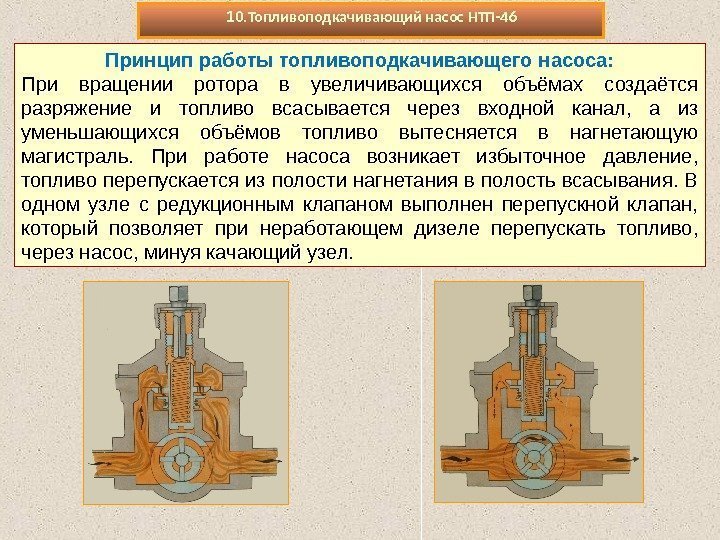 10.Топливоподкачивающий насос НТП-46

Принцип работы топливоподкачивающего насоса:

При вращении ротора в увеличивающихся объёмах создаётся разряжение и топливо всасывается через входной канал, а из уменьшающихся объёмов топливо вытесняется в нагнетающую магистраль. При работе насоса возникает избыточное давление, топливо перепускается из полости нагнетания в полость всасывания. В одном узле с редукционным клапаном выполнен перепускной клапан, который позволяет при неработающем дизеле перепускать топливо, через насос, минуя качающий узел.